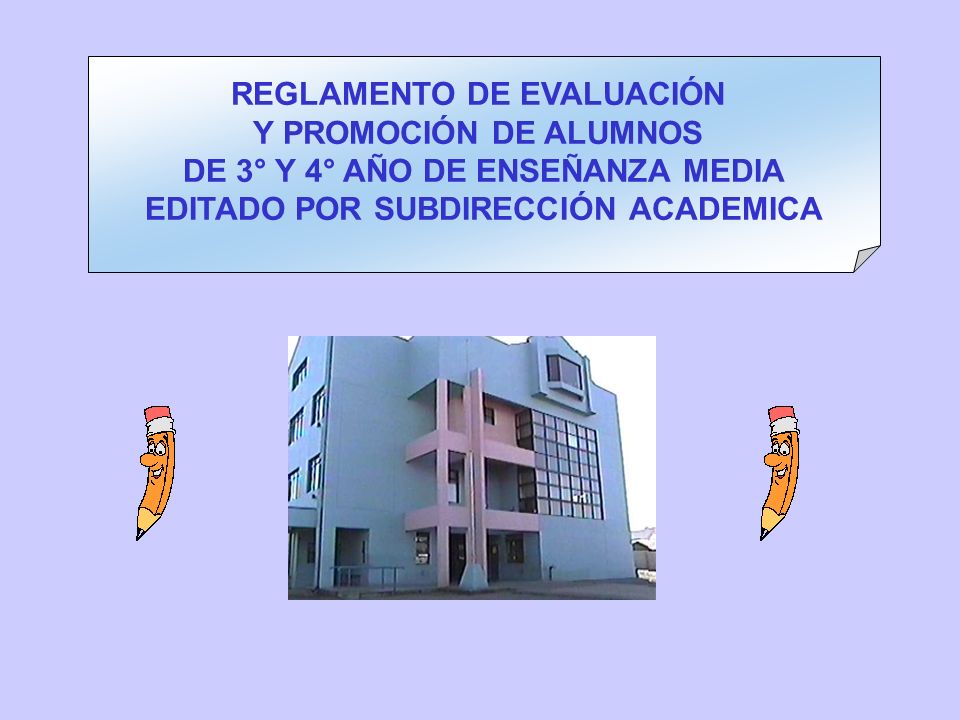 REGLAMENTO DE EVALUACIÓN
Y PROMOCIÓN DE ALUMNOS
DE 3° Y 4° AÑO DE ENSEÑANZA MEDIA
EDITADO POR SUBDIRECCIÓN ACADEMICA